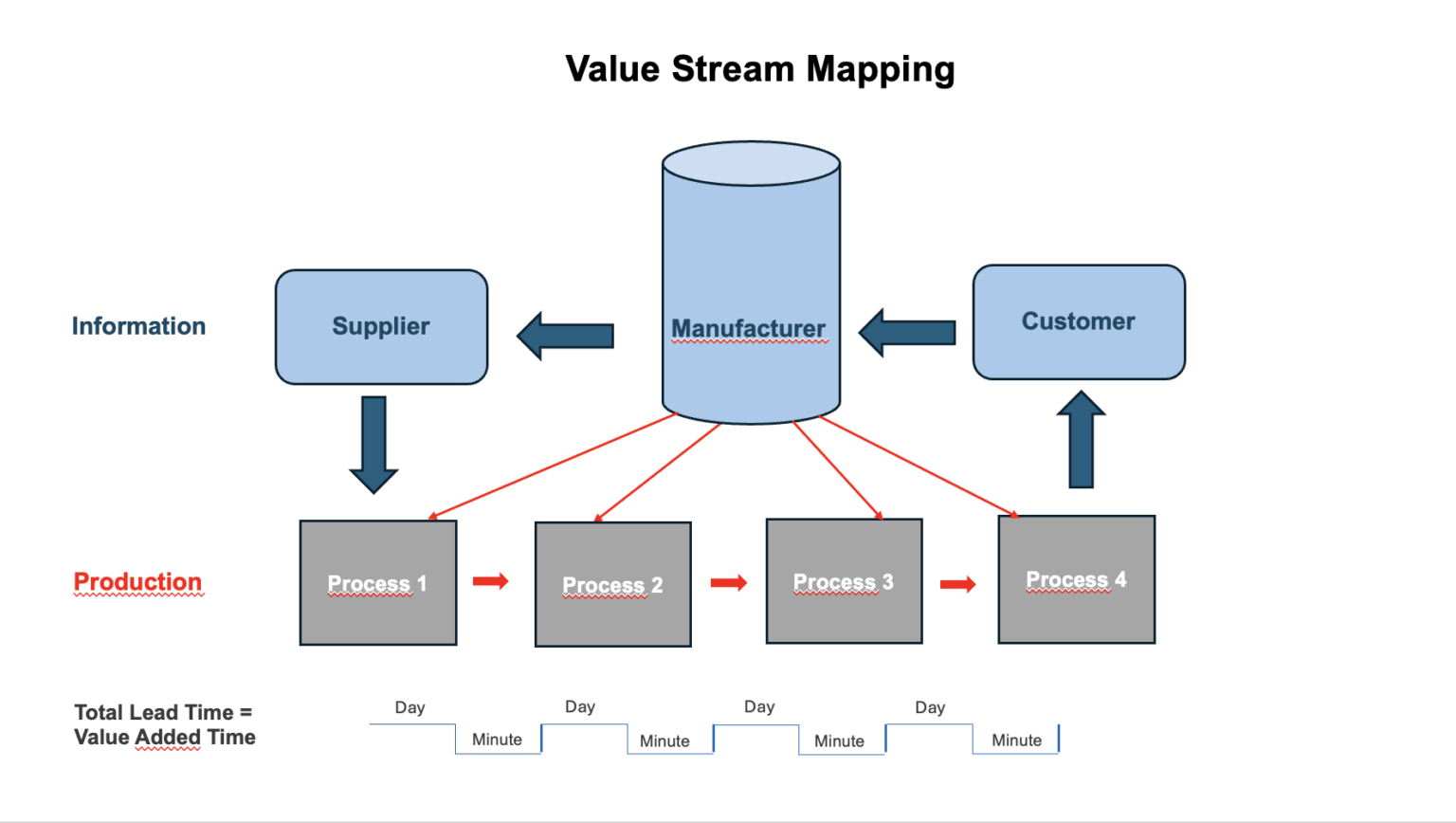 Value Stream Mapping

Information

Supplier

Manufacturer

Customer

Production

Process 1

Process 2

Process 3

Process 4

Total Lead Time =
Value Added Time

Day

Minute

Day

Minute

Day

Minute

Day

Minute